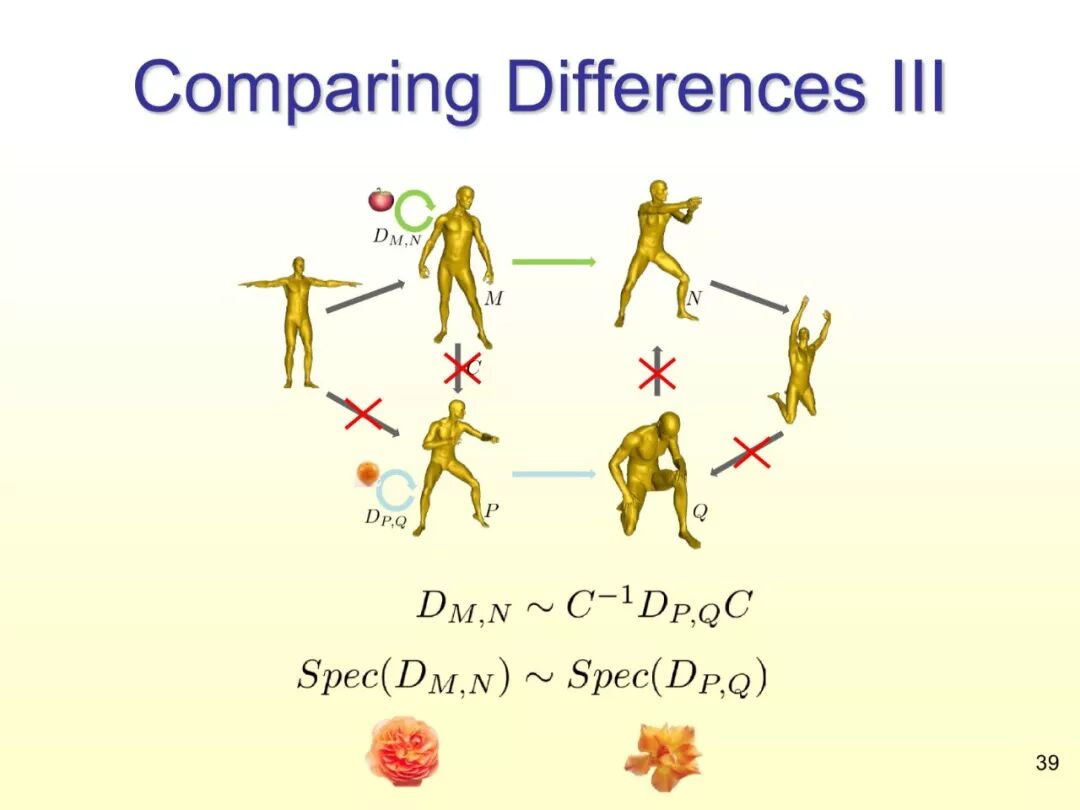 Comparing Differences III

$D_{M,N}$

$M$

$N$

$C$

$D_{P,Q}$

$P$

$Q$

$D_{M,N} \sim C^{-1} D_{P,Q} C$

$Spec(D_{M,N}) \sim Spec(D_{P,Q})$

39